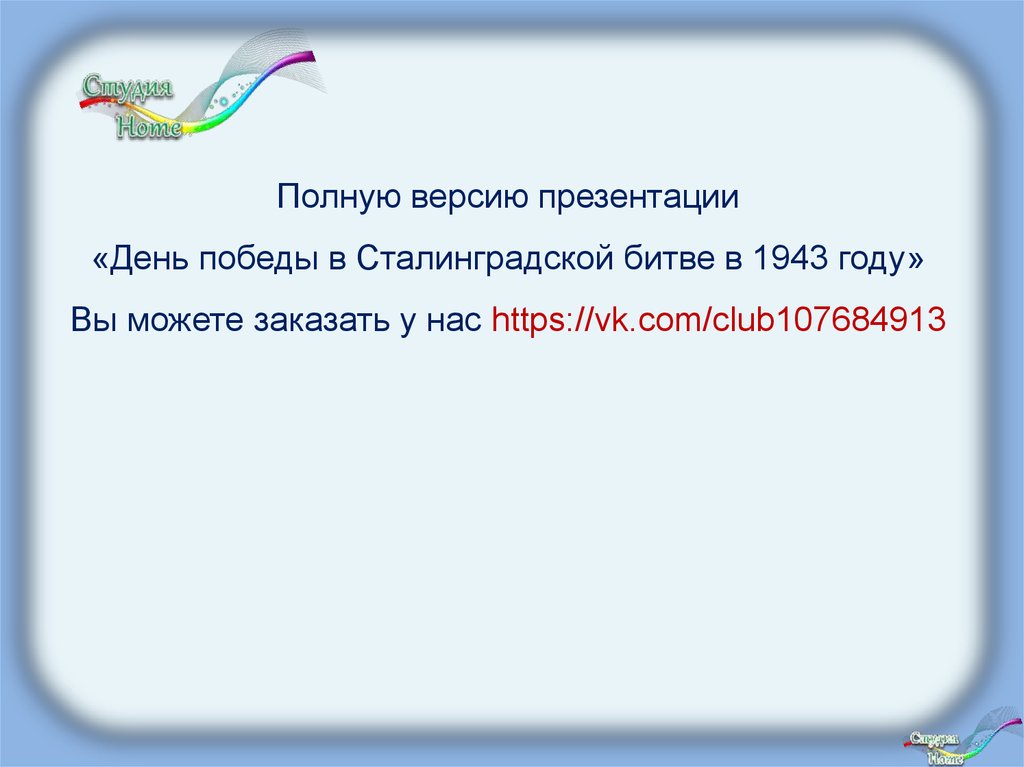 Студия Home

Полную версию презентации

«День победы в Сталинградской битве в 1943 году»

Вы можете заказать у нас https://vk.com/club107684913

Студия Home